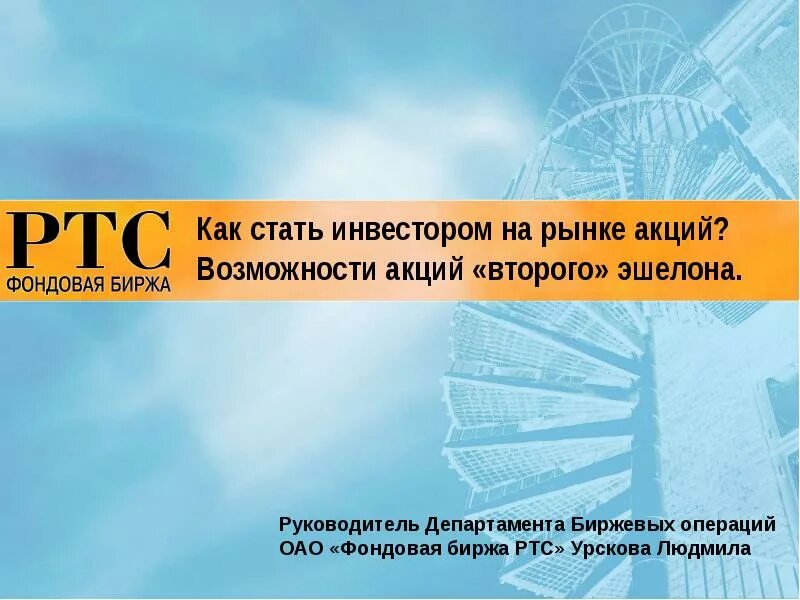 РТС
ФОНДОВАЯ БИРЖА

Как стать инвестором на рынке акций? Возможности акций «второго» эшелона.

Руководитель Департамента Биржевых операций ОАО «Фондовая биржа РТС» Урскова Людмила